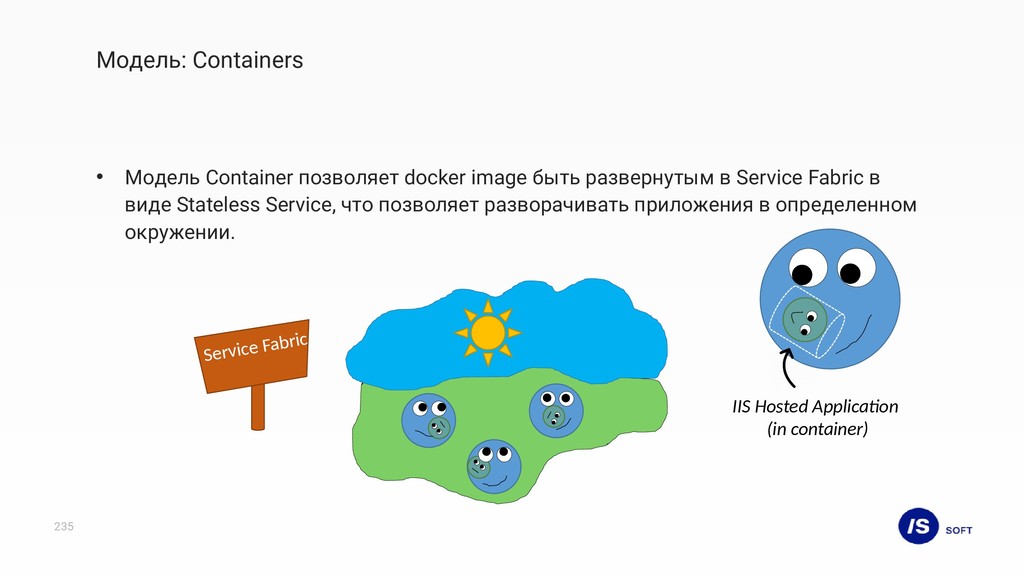 Модель: Containers

• Модель Container позволяет docker image быть развернутым в Service Fabric в виде Stateless Service, что позволяет разворачивать приложения в определенном окружении.

Service Fabric

IIS Hosted Application (in container)

235

IS SOFT